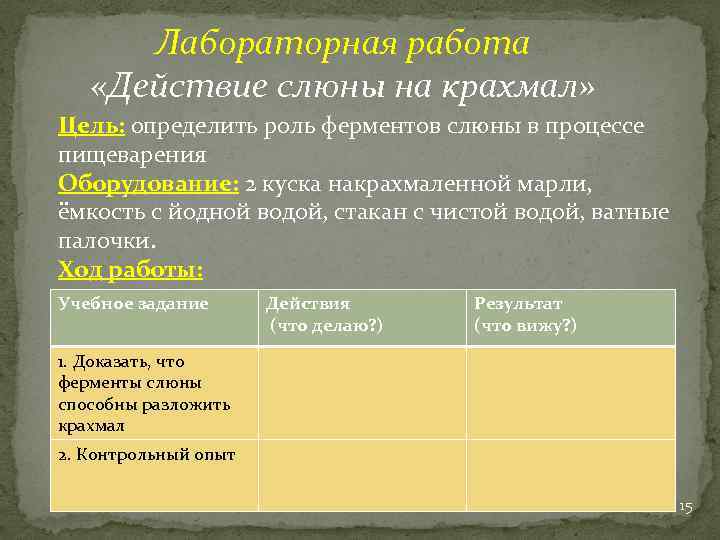 Лабораторная работа
«Действие слюны на крахмал»

Цель: определить роль ферментов слюны в процессе пищеварения

Оборудование: 2 куска накрахмаленной марли, ёмкость с йодной водой, стакан с чистой водой, ватные палочки.

Ход работы:

| Учебное задание | Действия (что делаю?) | Результат (что вижу?) |
|---|---|---|
| 1. Доказать, что ферменты слюны способны разложить крахмал | | |
| 2. Контрольный опыт | | |

15